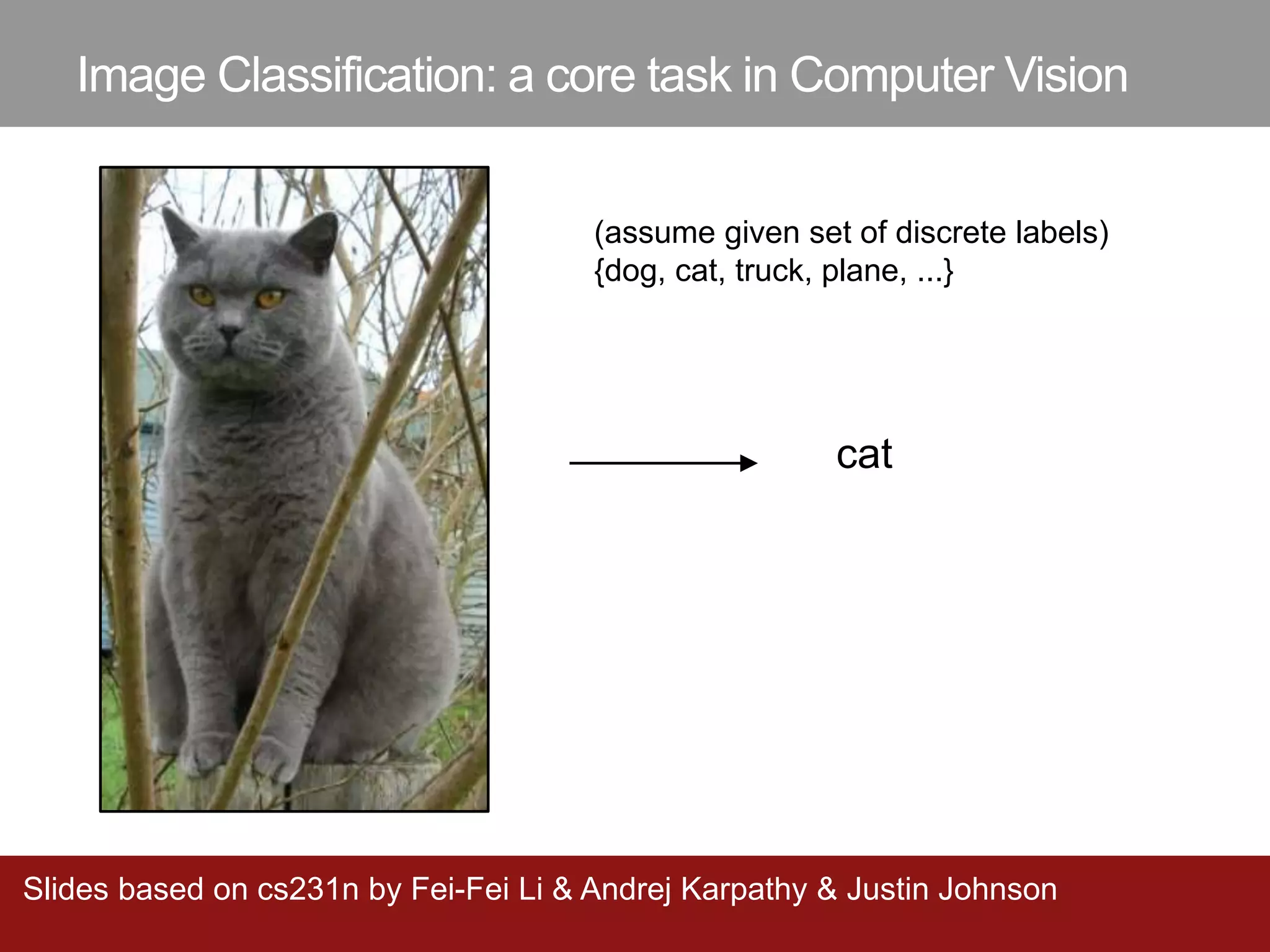 Image Classification: a core task in Computer Vision

(assume given set of discrete labels)
{dog, cat, truck, plane, ...}

cat

Slides based on cs231n by Fei-Fei Li & Andrej Karpathy & Justin Johnson